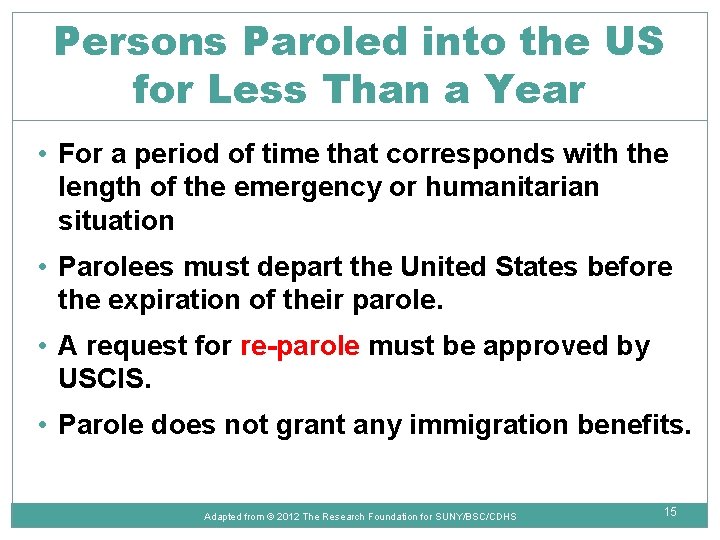 Persons Paroled into the US for Less Than a Year

• For a period of time that corresponds with the length of the emergency or humanitarian situation

• Parolees must depart the United States before the expiration of their parole.

• A request for re-parole must be approved by USCIS.

• Parole does not grant any immigration benefits.

Adapted from © 2012 The Research Foundation for SUNY/BSC/CDHS

15